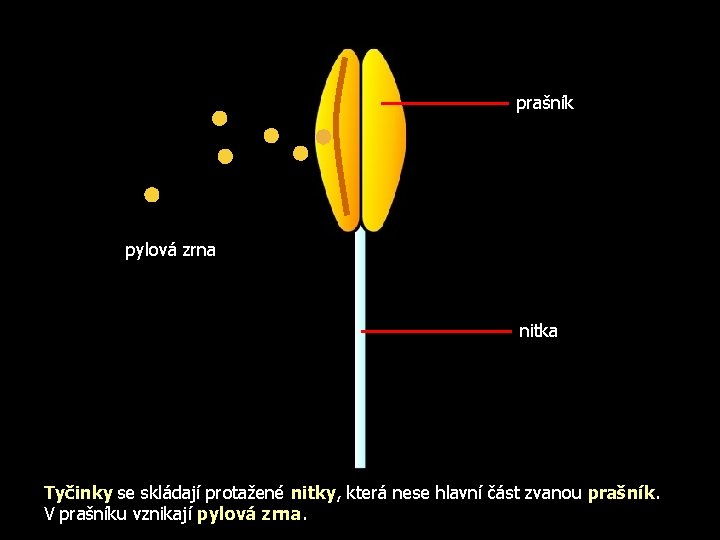 prašník

pylová zrna

nitka

Tyčinky se skládají protažené nitky, která nese hlavní část zvanou prašník. V prašníku vznikají pylová zrna.